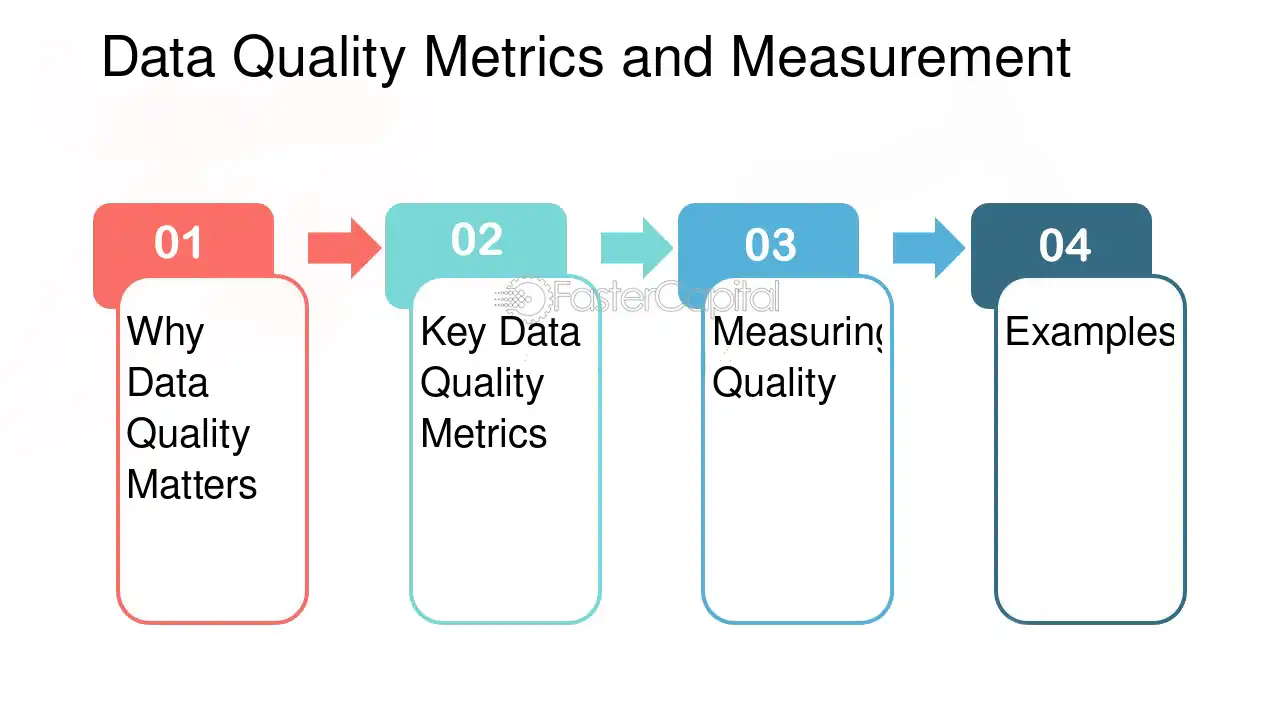 Data Quality Metrics and Measurement

01

Why Data Quality Matters

02

Key Data Quality Metrics

03

Measuring Quality

04

Examples

FasterCapital